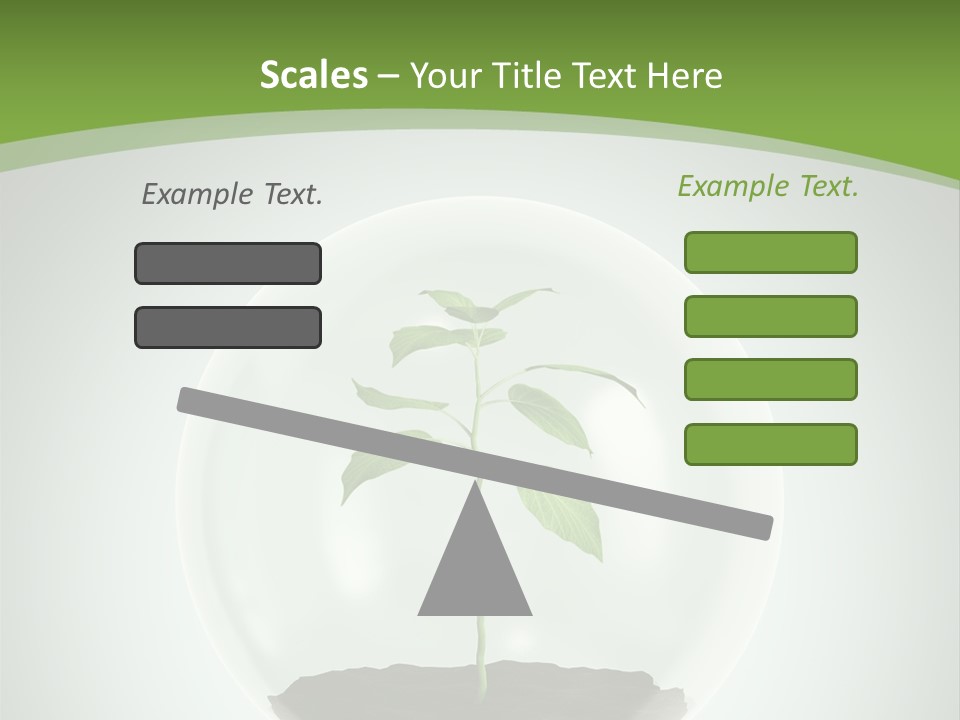 Scales – Your Title Text Here

Example Text.

Example Text.